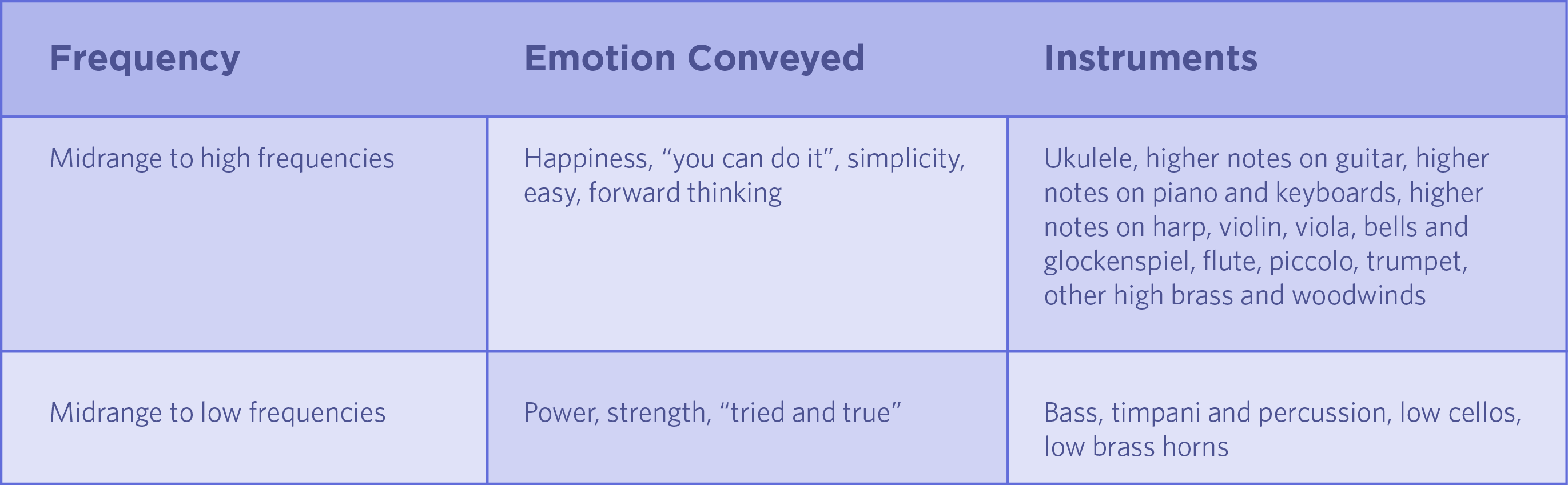 | Frequency | Emotion Conveyed | Instruments |
|---|---|---|
| Midrange to high frequencies | Happiness, “you can do it”, simplicity, easy, forward thinking | Ukulele, higher notes on guitar, higher notes on piano and keyboards, higher notes on harp, violin, viola, bells and glockenspiel, flute, piccolo, trumpet, other high brass and woodwinds |
| Midrange to low frequencies | Power, strength, “tried and true” | Bass, timpani and percussion, low cellos, low brass horns |